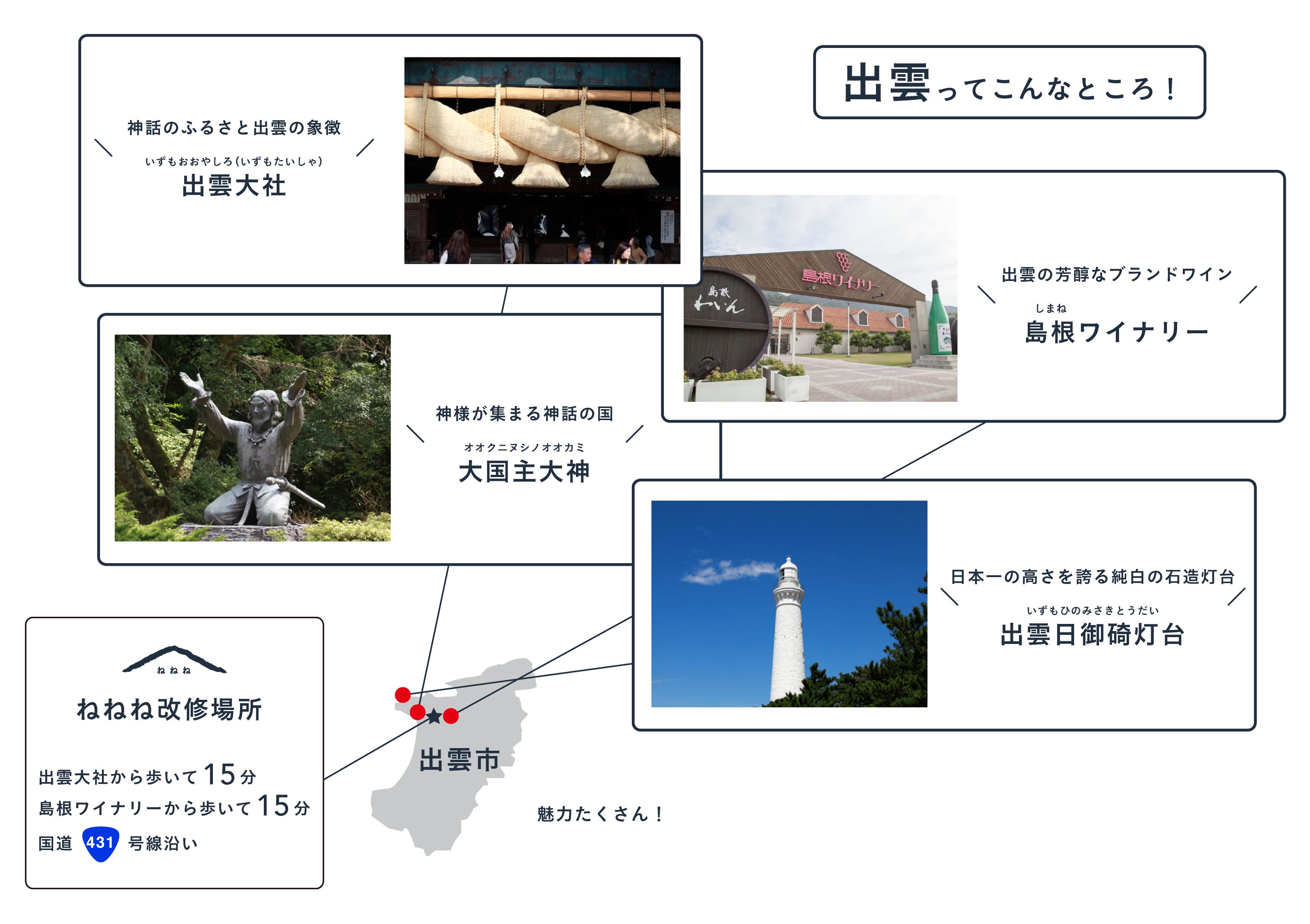 出雲ってこんなところ！

神話のふるさと出雲の象徴

いずもおおやしろ(いずもたいしゃ)
出雲大社

島根ワイナリー

島根
わいん

出雲の芳醇なブランドワイン

しまね
島根ワイナリー

神様が集まる神話の国

オオクニヌシノオオカミ
大国主大神

日本一の高さを誇る純白の石造灯台

いずもひのみさきとうだい
出雲日御碕灯台

ねねね

ねねね改修場所

出雲大社から歩いて15分
島根ワイナリーから歩いて15分
国道 431 号線沿い

出雲市

魅力たくさん！